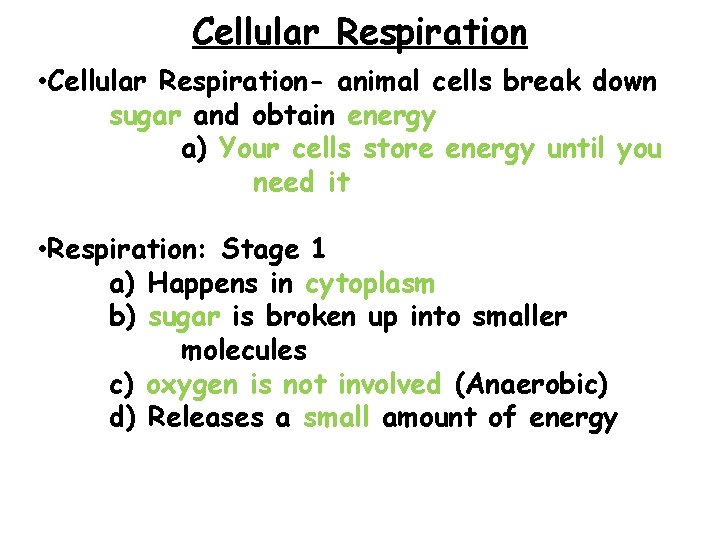 Cellular Respiration

•Cellular Respiration- animal cells break down sugar and obtain energy
a) Your cells store energy until you need it

•Respiration: Stage 1
a) Happens in cytoplasm
b) sugar is broken up into smaller molecules
c) oxygen is not involved (Anaerobic)
d) Releases a small amount of energy